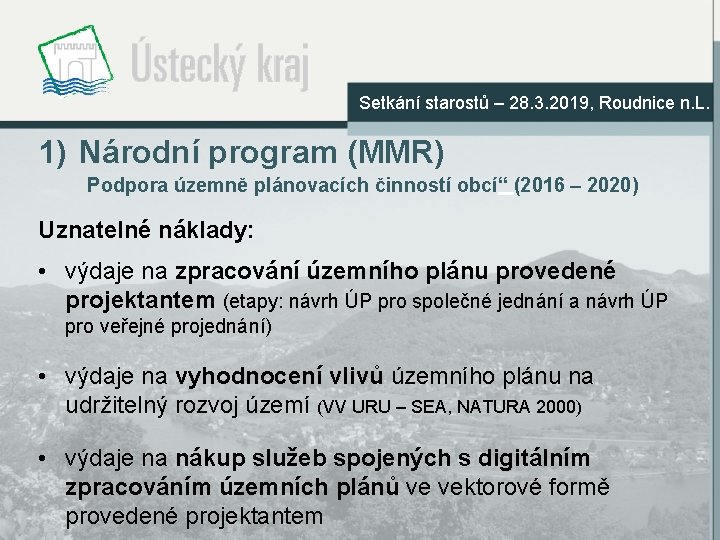 Ústecký kraj

Setkání starostů – 28.3.2019, Roudnice n.L.

1) Národní program (MMR)
Podpora územně plánovacích činností obcí“ (2016 – 2020)

Uznatelné náklady:

• výdaje na zpracování územního plánu provedené projektantem (etapy: návrh ÚP pro společné jednání a návrh ÚP pro veřejné projednání)

• výdaje na vyhodnocení vlivů územního plánu na udržitelný rozvoj území (VV URU – SEA, NATURA 2000)

• výdaje na nákup služeb spojených s digitálním zpracováním územních plánů ve vektorové formě provedené projektantem